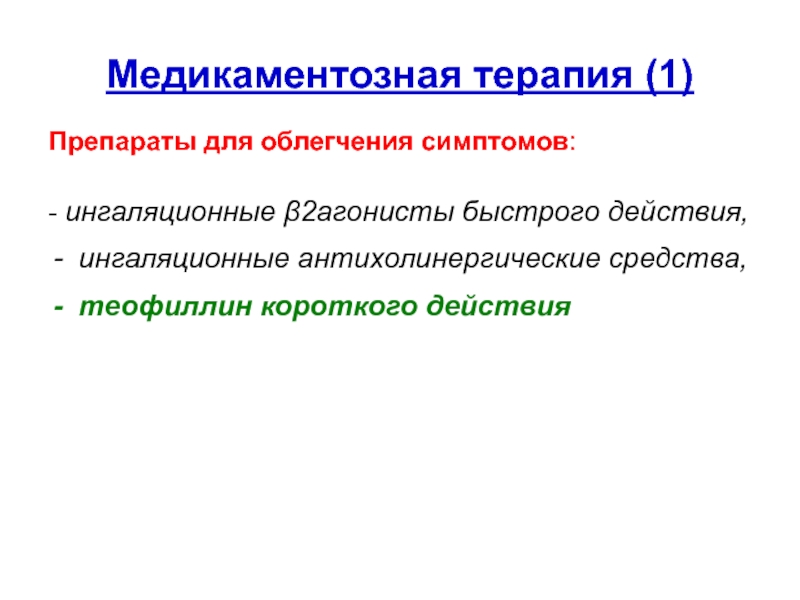 Медикаментозная терапия (1)

Препараты для облегчения симптомов:

- ингаляционные β2агонисты быстрого действия,

- ингаляционные антихолинергические средства,

- теофиллин короткого действия